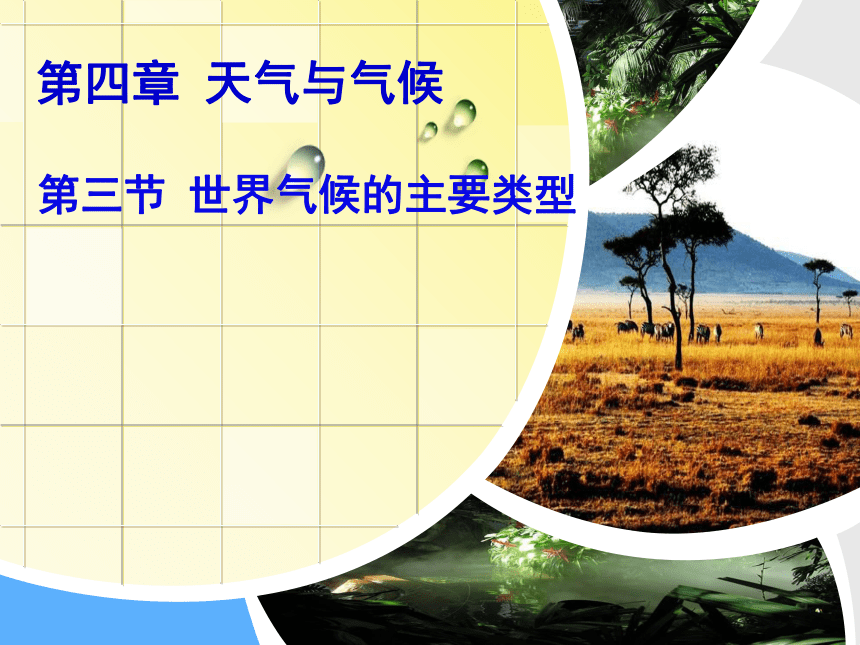 第四章 天气与气候

第三节 世界气候的主要类型